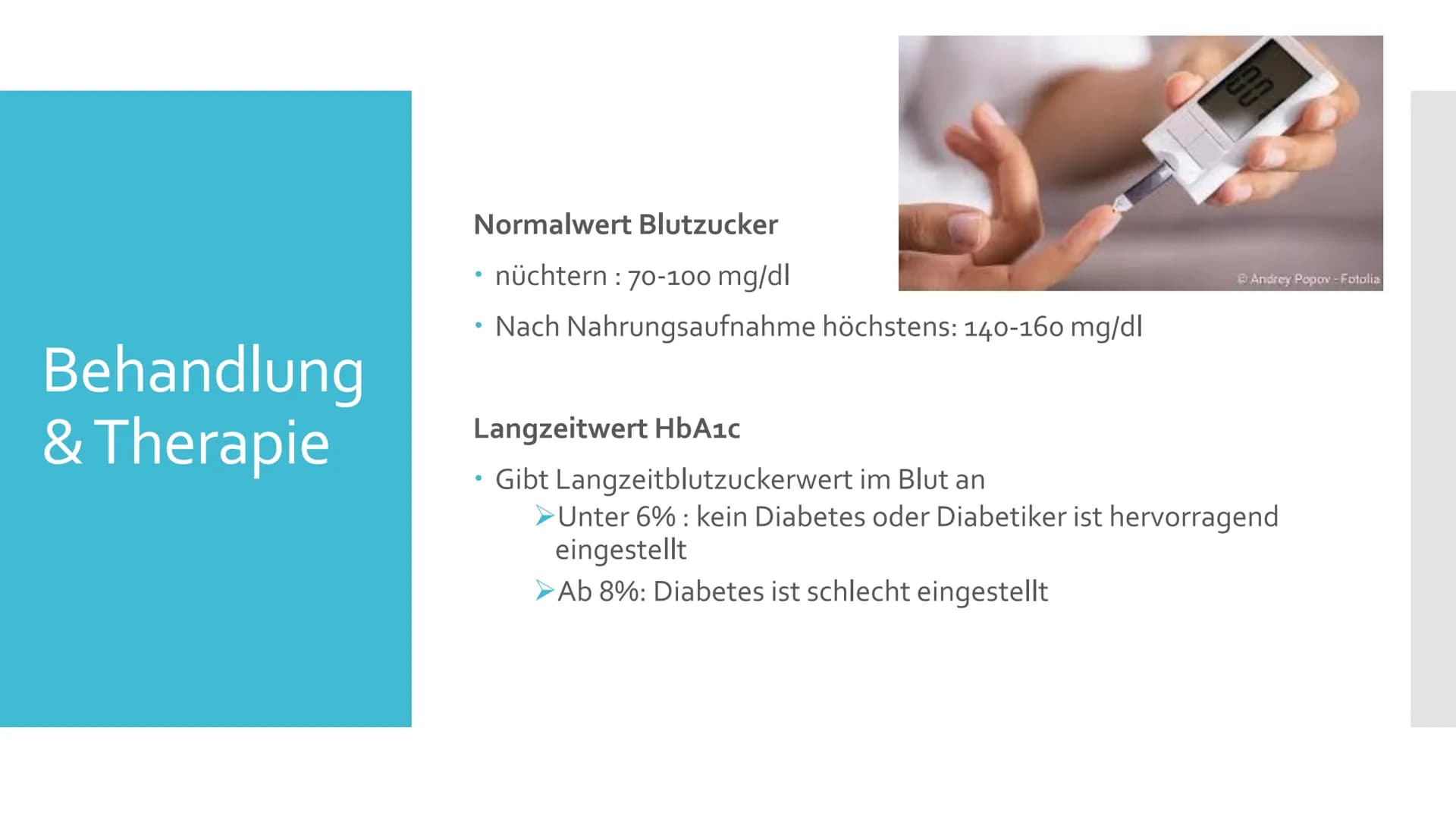 Behandlung & Therapie

© Andrey Popov - Fotolia

Normalwert Blutzucker

• nüchtern : 70-100 mg/dl

• Nach Nahrungsaufnahme höchstens: 140-160 mg/dl

Langzeitwert HbA1c

• Gibt Langzeitblutzuckerwert im Blut an

➢Unter 6% : kein Diabetes oder Diabetiker ist hervorragend eingestellt

➢Ab 8%: Diabetes ist schlecht eingestellt